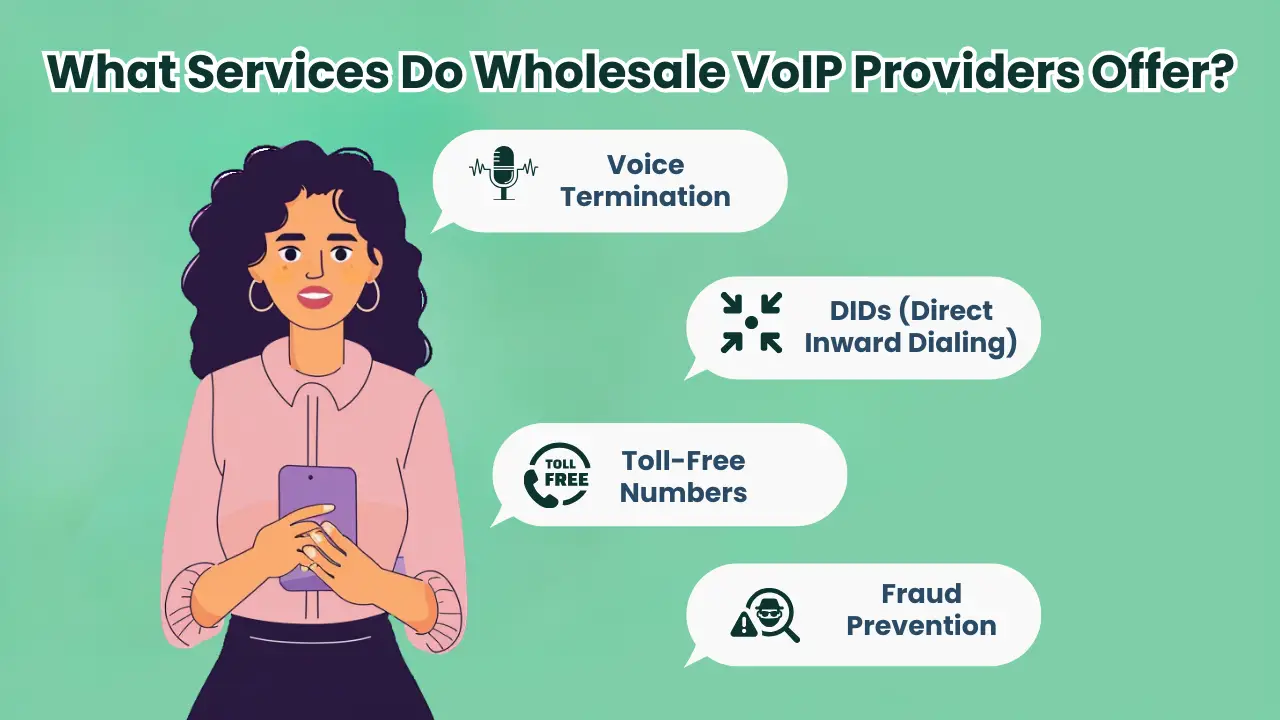 What Services Do Wholesale VoIP Providers Offer?

Voice Termination

DIDs (Direct Inward Dialing)

TOLL FREE

Toll-Free Numbers

Fraud Prevention